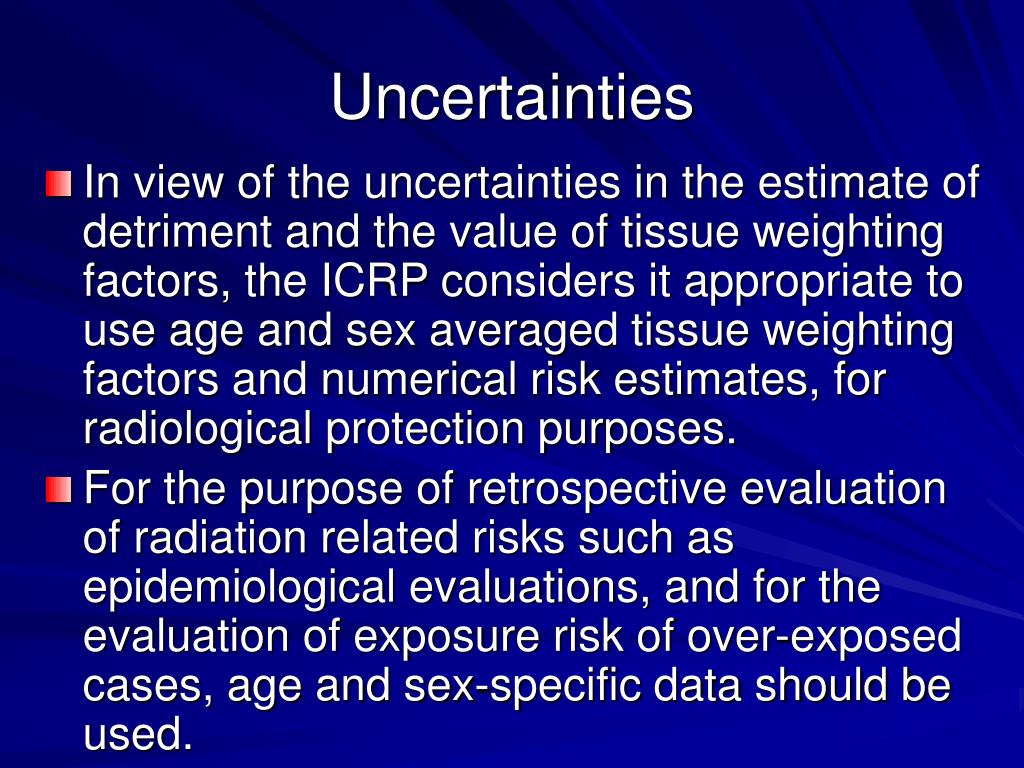 Uncertainties

In view of the uncertainties in the estimate of detriment and the value of tissue weighting factors, the ICRP considers it appropriate to use age and sex averaged tissue weighting factors and numerical risk estimates, for radiological protection purposes.

For the purpose of retrospective evaluation of radiation related risks such as epidemiological evaluations, and for the evaluation of exposure risk of over-exposed cases, age and sex-specific data should be used.